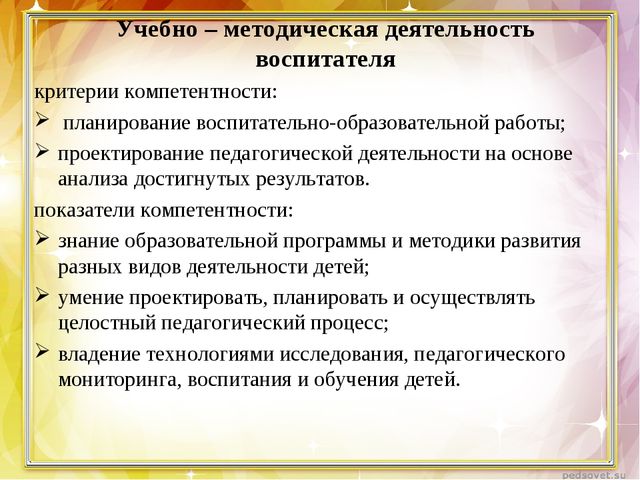 Учебно – методическая деятельность воспитателя

критерии компетентности:

➢ планирование воспитательно-образовательной работы;

➢ проектирование педагогической деятельности на основе анализа достигнутых результатов.

показатели компетентности:

➢ знание образовательной программы и методики развития разных видов деятельности детей;

➢ умение проектировать, планировать и осуществлять целостный педагогический процесс;

➢ владение технологиями исследования, педагогического мониторинга, воспитания и обучения детей.

pedsovet.su